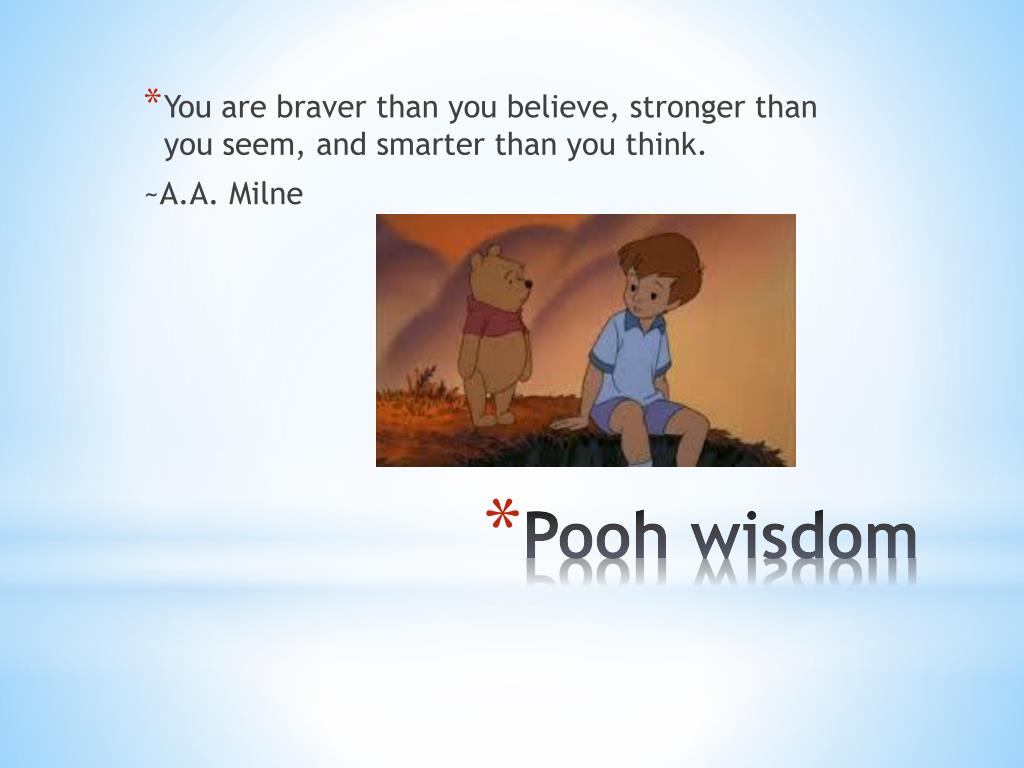 *You are braver than you believe, stronger than you seem, and smarter than you think.

~A.A. Milne

*Pooh wisdom